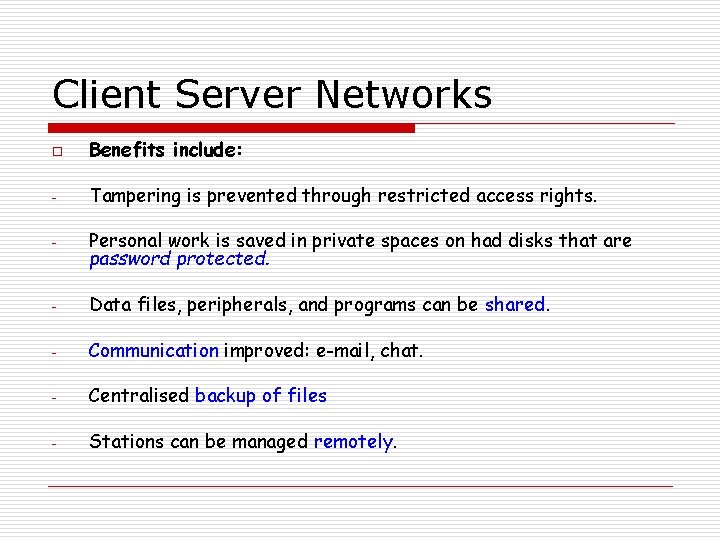 Client Server Networks

□ Benefits include:

- Tampering is prevented through restricted access rights.

- Personal work is saved in private spaces on had disks that are password protected.

- Data files, peripherals, and programs can be shared.

- Communication improved: e-mail, chat.

- Centralised backup of files

- Stations can be managed remotely.